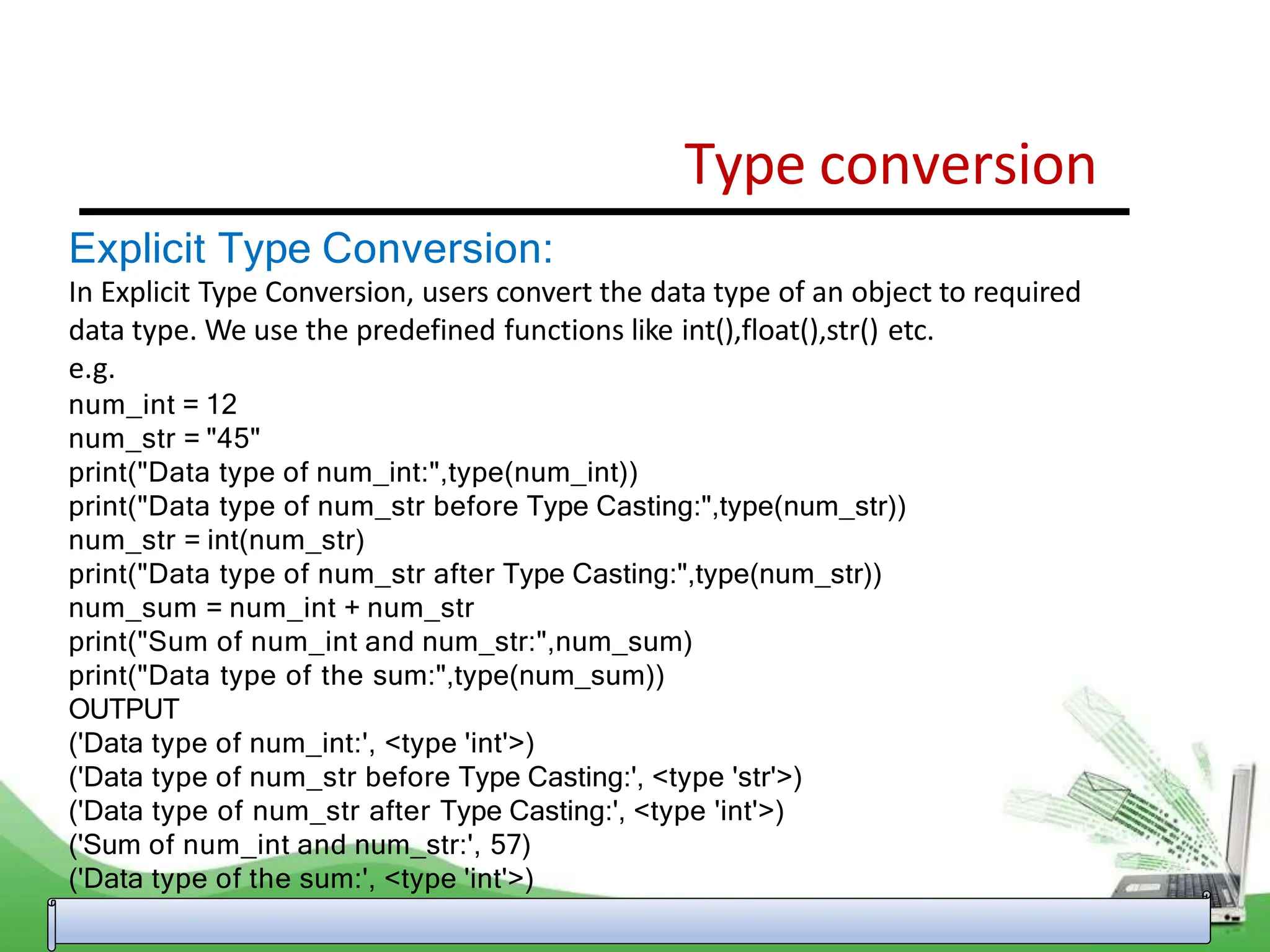 Type conversion

Explicit Type Conversion:

In Explicit Type Conversion, users convert the data type of an object to required data type. We use the predefined functions like int(),float(),str() etc.

e.g.
num_int = 12
num_str = "45"
print("Data type of num_int:",type(num_int))
print("Data type of num_str before Type Casting:",type(num_str))
num_str = int(num_str)
print("Data type of num_str after Type Casting:",type(num_str))
num_sum = num_int + num_str
print("Sum of num_int and num_str:",num_sum)
print("Data type of the sum:",type(num_sum))
OUTPUT
('Data type of num_int:', <type 'int'>)
('Data type of num_str before Type Casting:', <type 'str'>)
('Data type of num_str after Type Casting:', <type 'int'>)
('Sum of num_int and num_str:', 57)
('Data type of the sum:', <type 'int'>)